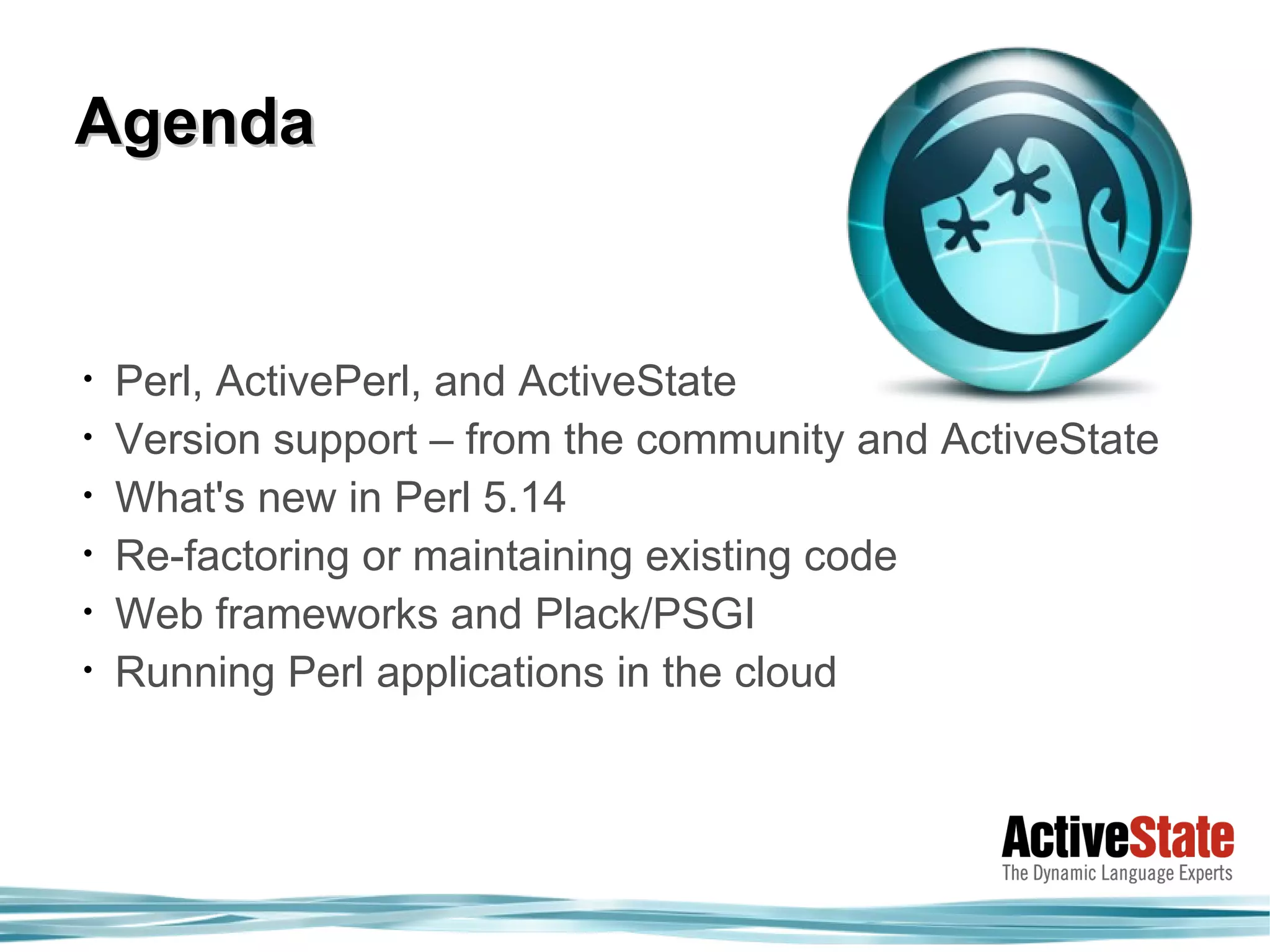 Agenda

• Perl, ActivePerl, and ActiveState
• Version support – from the community and ActiveState
• What's new in Perl 5.14
• Re-factoring or maintaining existing code
• Web frameworks and Plack/PSGI
• Running Perl applications in the cloud

ActiveState
The Dynamic Language Experts